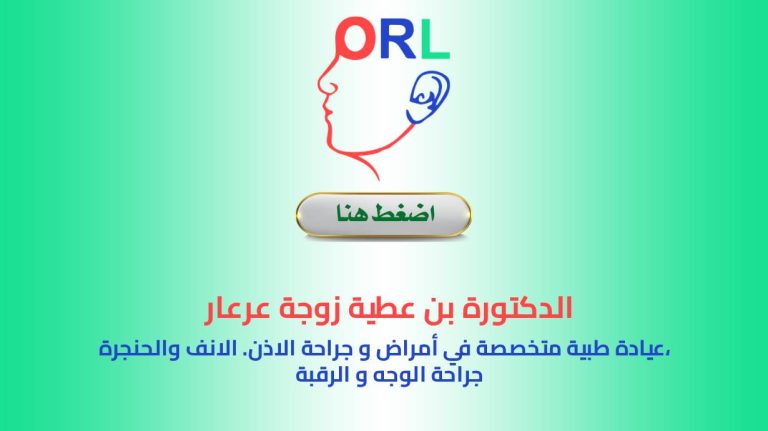 ORL

اضغط هنا

الدكتورة بن عطية زوجة عرعار

عيادة طبية متخصصة في أمراض و جراحة الاذن. الانف والحنجرة، جراحة الوجه و الرقبة